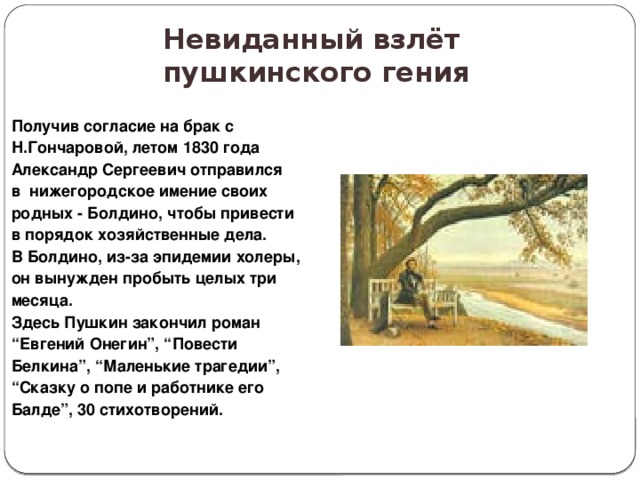 Невиданный взлёт пушкинского гения

Получив согласие на брак с Н.Гончаровой, летом 1830 года Александр Сергеевич отправился в нижегородское имение своих родных - Болдино, чтобы привести в порядок хозяйственные дела.
В Болдино, из-за эпидемии холеры, он вынужден пробыть целых три месяца.
Здесь Пушкин закончил роман “Евгений Онегин”, “Повести Белкина”, “Маленькие трагедии”, “Сказку о попе и работнике его Балде”, 30 стихотворений.